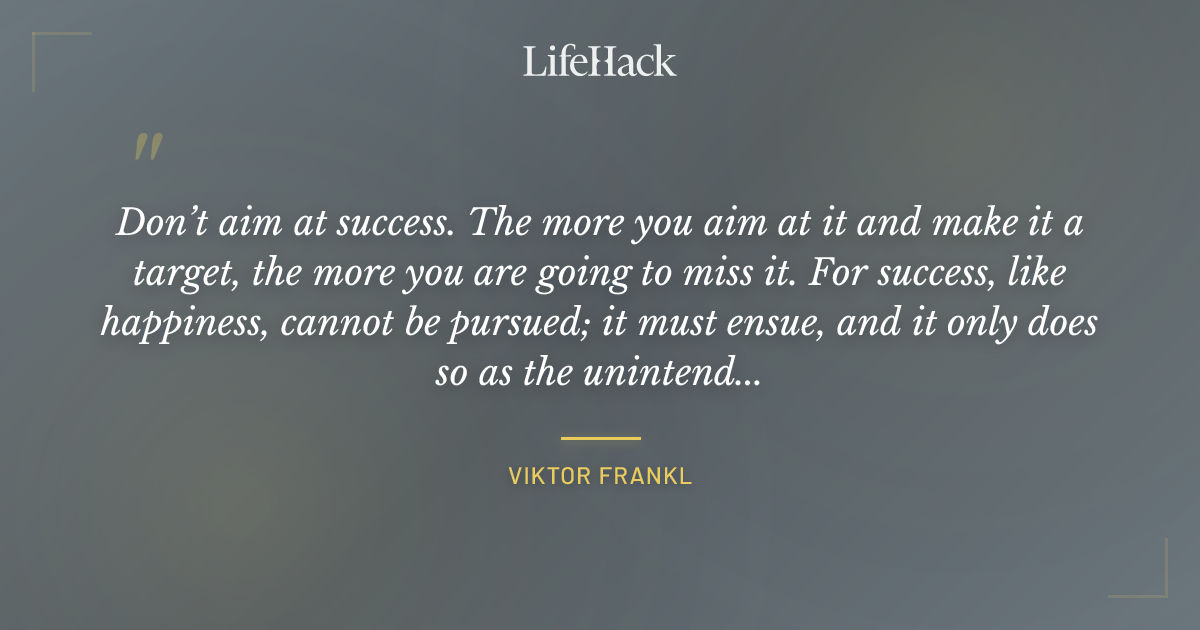 LifeHack

"

Don't aim at success. The more you aim at it and make it a target, the more you are going to miss it. For success, like happiness, cannot be pursued; it must ensue, and it only does so as the unintend...

VIKTOR FRANKL